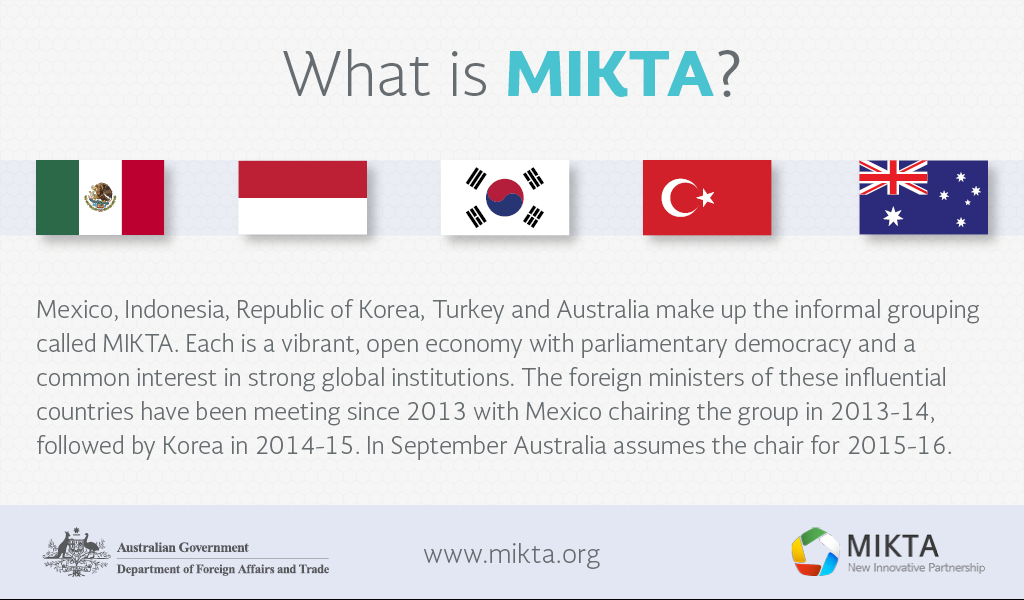 What is MIKTA?

Mexico, Indonesia, Republic of Korea, Turkey and Australia make up the informal grouping called MIKTA. Each is a vibrant, open economy with parliamentary democracy and a common interest in strong global institutions. The foreign ministers of these influential countries have been meeting since 2013 with Mexico chairing the group in 2013-14, followed by Korea in 2014-15. In September Australia assumes the chair for 2015-16.

Australian Government
Department of Foreign Affairs and Trade

www.mikta.org

MIKTA
New Innovative Partnership